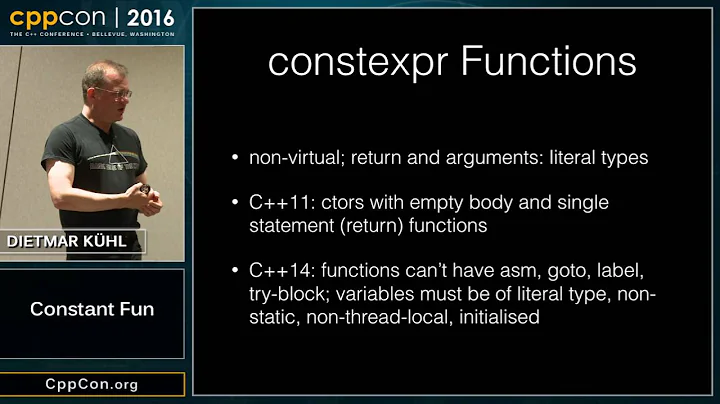 cppcon | 2016
THE C++ CONFERENCE • BELLEVUE, WASHINGTON

DIETMAR KÜHL

Constant Fun

CppCon.org

constexpr Functions

• non-virtual; return and arguments: literal types

• C++11: ctors with empty body and single statement (return) functions

• C++14: functions can't have asm, goto, label, try-block; variables must be of literal type, non-static, non-thread-local, initialised